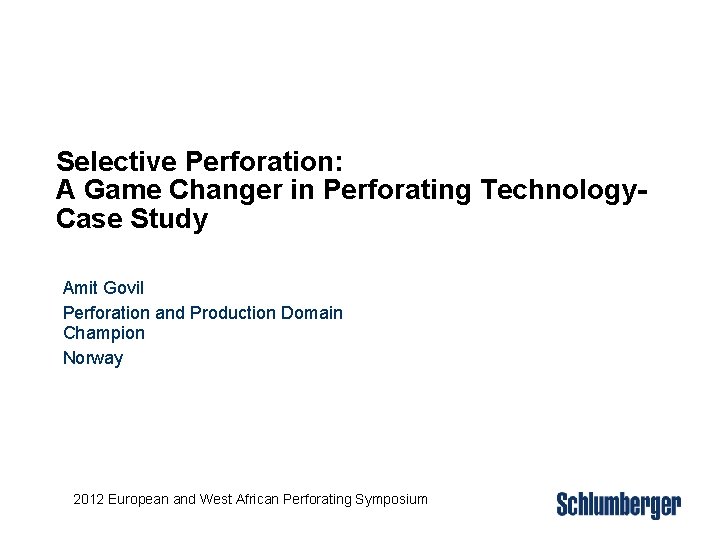 Selective Perforation:
A Game Changer in Perforating Technology-Case Study

Amit Govil

Perforation and Production Domain Champion

Norway

2012 European and West African Perforating Symposium

Schlumberger